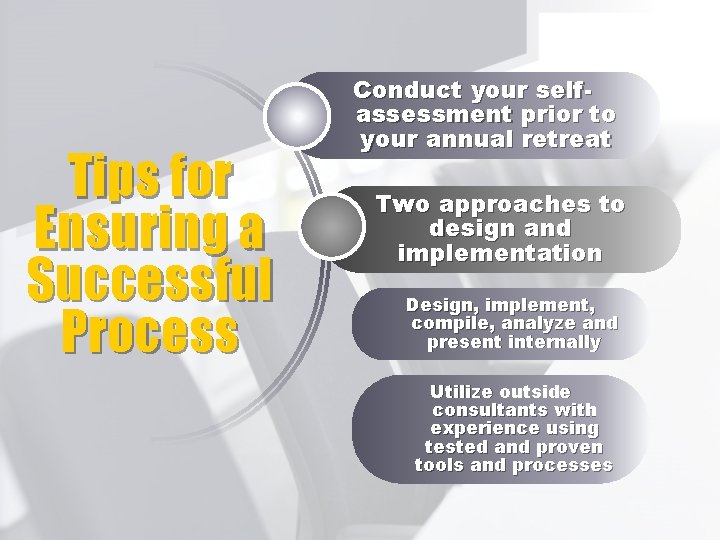 Tips for Ensuring a Successful Process

Conduct your self-assessment prior to your annual retreat

Two approaches to design and implementation

Design, implement, compile, analyze and present internally

Utilize outside consultants with experience using tested and proven tools and processes